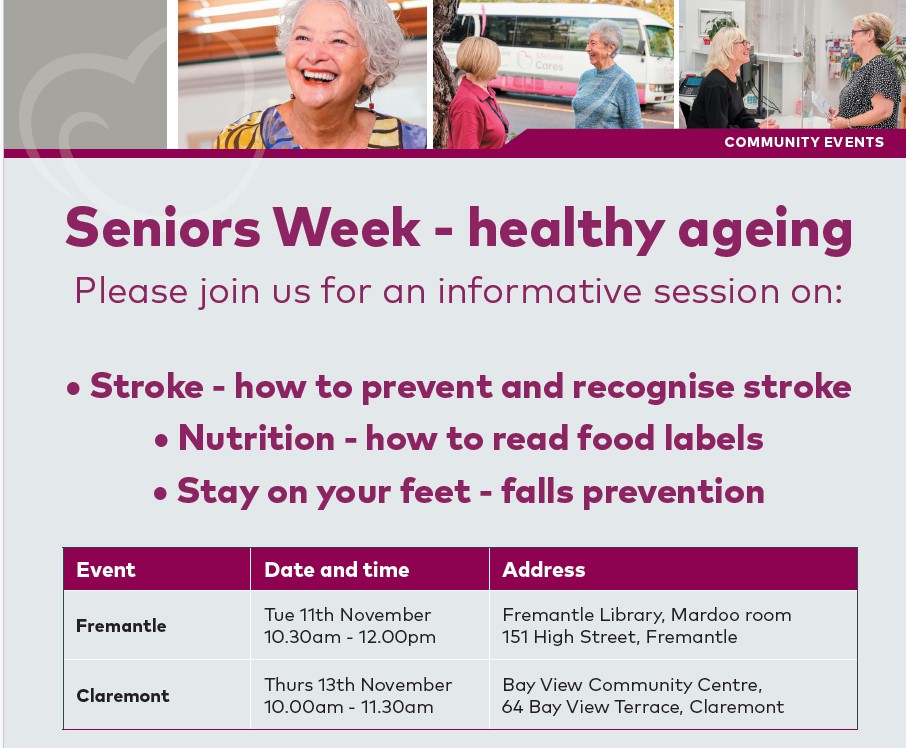 Melville Cares

COMMUNITY EVENTS

Seniors Week - healthy ageing

Please join us for an informative session on:

• Stroke - how to prevent and recognise stroke
• Nutrition - how to read food labels
• Stay on your feet - falls prevention

| Event | Date and time | Address |
|---|---|---|
| Fremantle | Tue 11th November 10.30am - 12.00pm | Fremantle Library, Mardoo room 151 High Street, Fremantle |
| Claremont | Thurs 13th November 10.00am - 11.30am | Bay View Community Centre, 64 Bay View Terrace, Claremont |